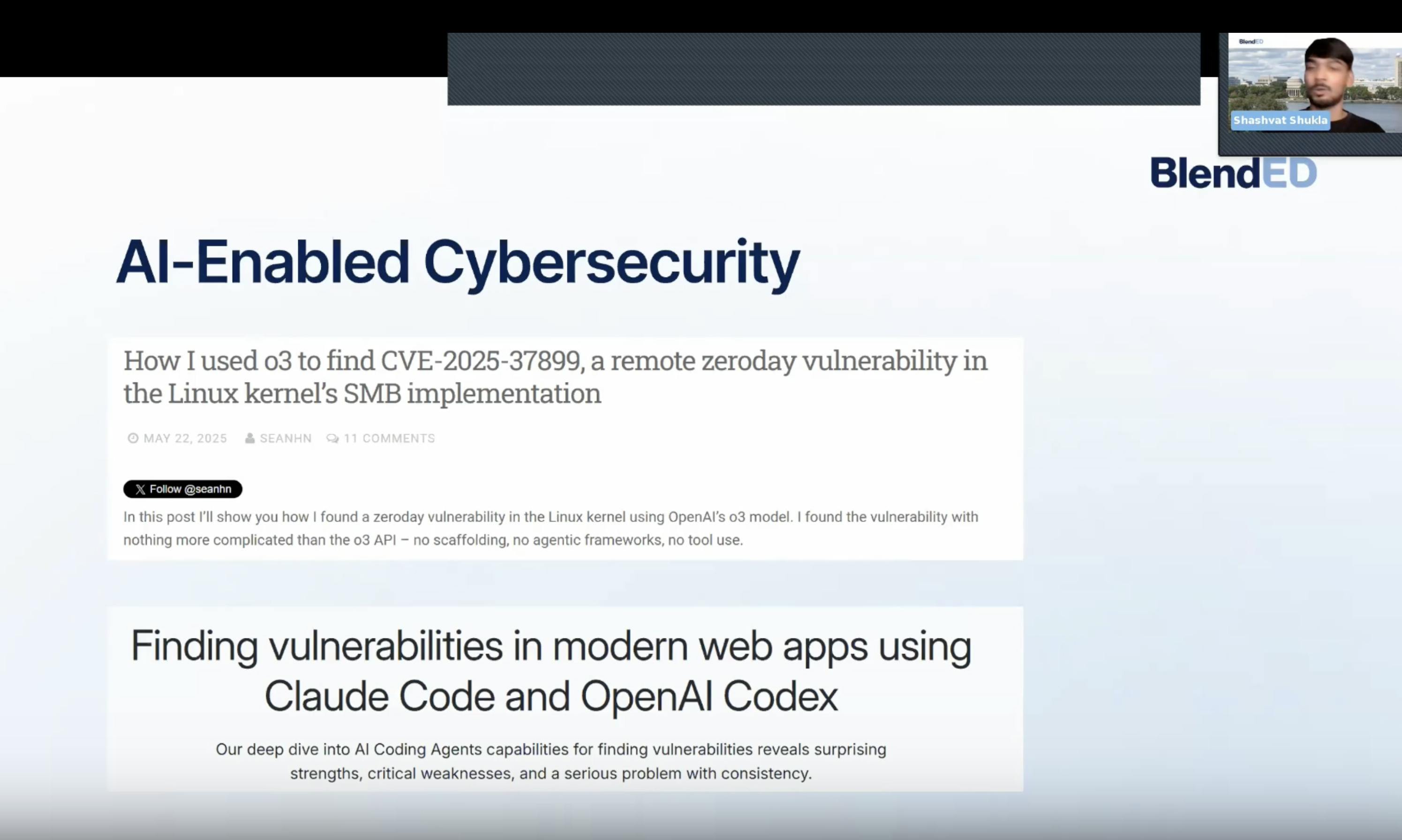 BlendED

Shashvat Shukla

BlendED

AI-Enabled Cybersecurity

How I used o3 to find CVE-2025-37899, a remote zeroday vulnerability in the Linux kernel's SMB implementation

MAY 22, 2025 SEANHN 11 COMMENTS

Follow @seanhn

In this post I'll show you how I found a zeroday vulnerability in the Linux kernel using OpenAI's o3 model. I found the vulnerability with nothing more complicated than the o3 API – no scaffolding, no agentic frameworks, no tool use.

Finding vulnerabilities in modern web apps using Claude Code and OpenAI Codex

Our deep dive into AI Coding Agents capabilities for finding vulnerabilities reveals surprising strengths, critical weaknesses, and a serious problem with consistency.